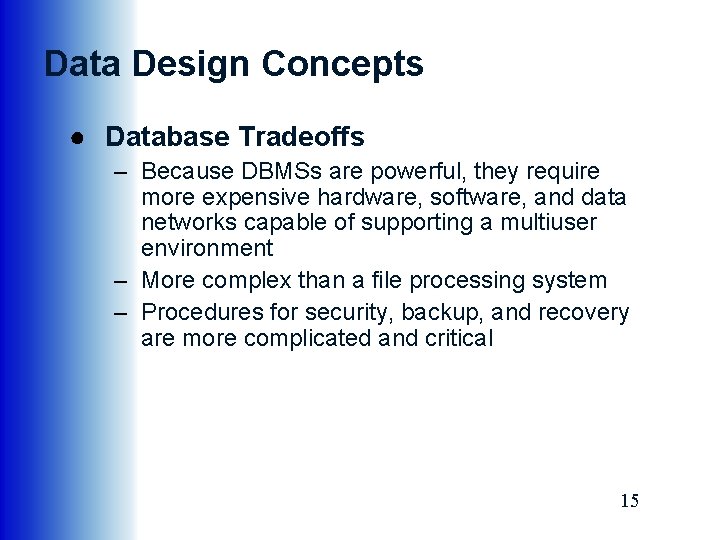 Data Design Concepts

● Database Tradeoffs

– Because DBMSs are powerful, they require more expensive hardware, software, and data networks capable of supporting a multiuser environment

– More complex than a file processing system

– Procedures for security, backup, and recovery are more complicated and critical

15